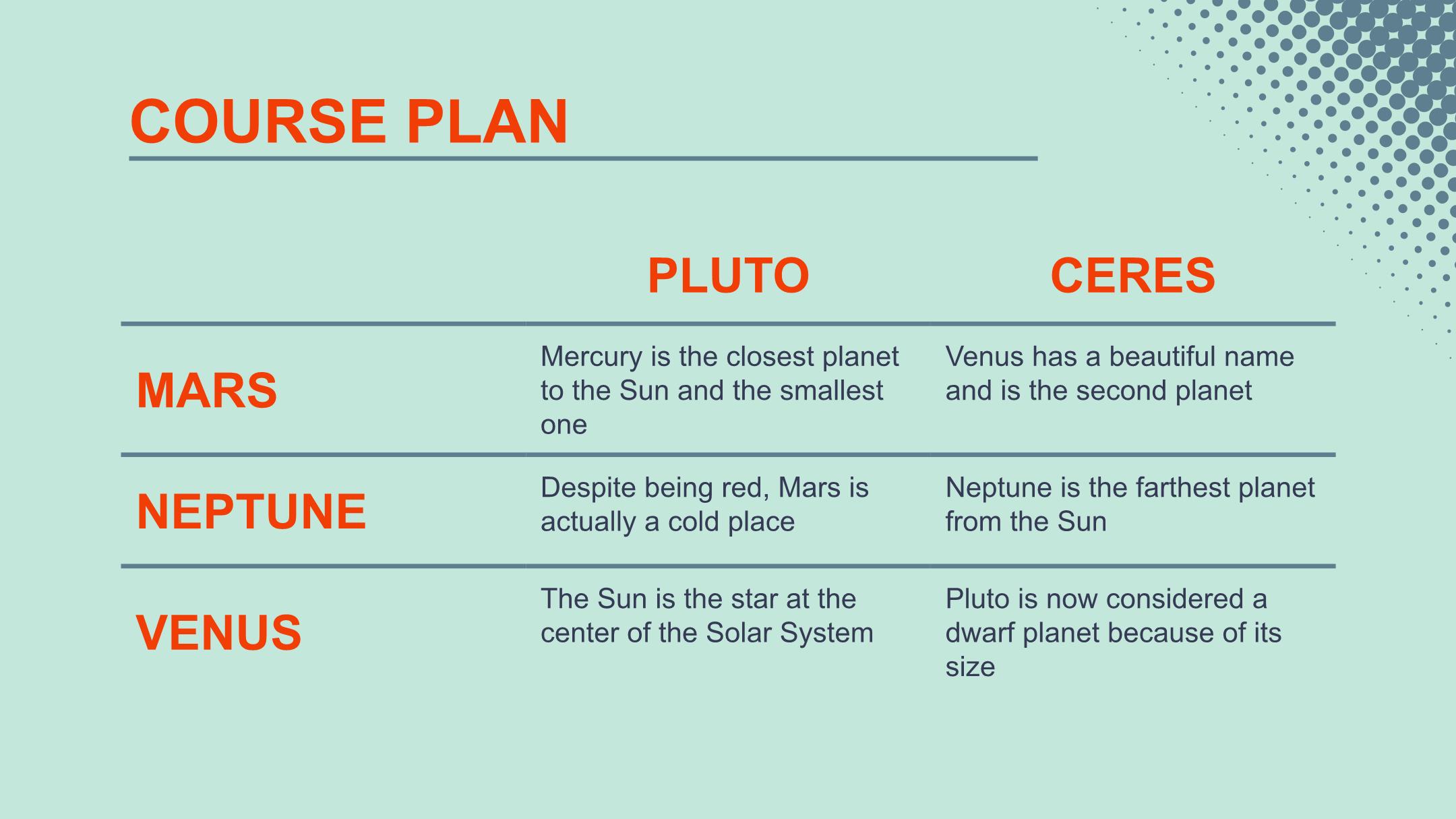 COURSE PLAN

| | PLUTO | CERES |
|---|---|---|
| MARS | Mercury is the closest planet to the Sun and the smallest one | Venus has a beautiful name and is the second planet |
| NEPTUNE | Despite being red, Mars is actually a cold place | Neptune is the farthest planet from the Sun |
| VENUS | The Sun is the star at the center of the Solar System | Pluto is now considered a dwarf planet because of its size |